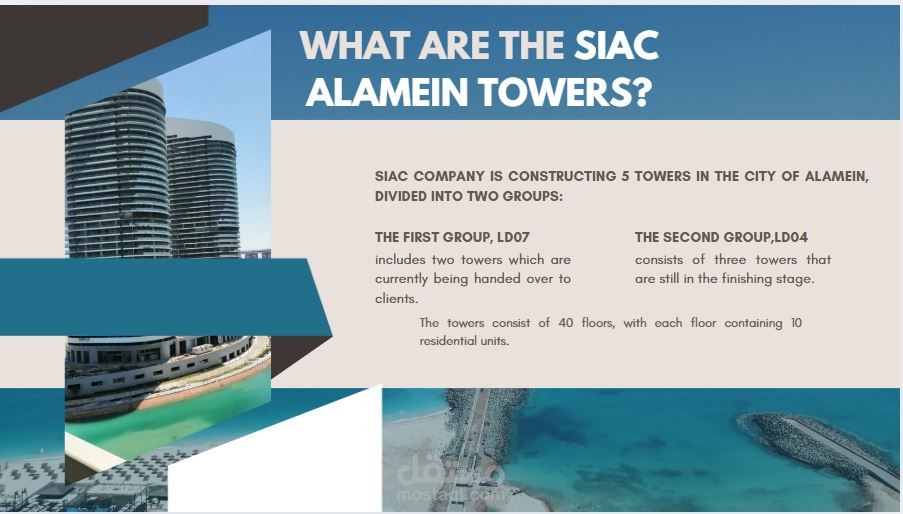 WHAT ARE THE SIAC ALAMEIN TOWERS?

SIAC COMPANY IS CONSTRUCTING 5 TOWERS IN THE CITY OF ALAMEIN, DIVIDED INTO TWO GROUPS:

THE FIRST GROUP, LD07

includes two towers which are currently being handed over to clients.

THE SECOND GROUP,LD04

consists of three towers that are still in the finishing stage.

The towers consist of 40 floors, with each floor containing 10 residential units.

مستقل
mostaql.com